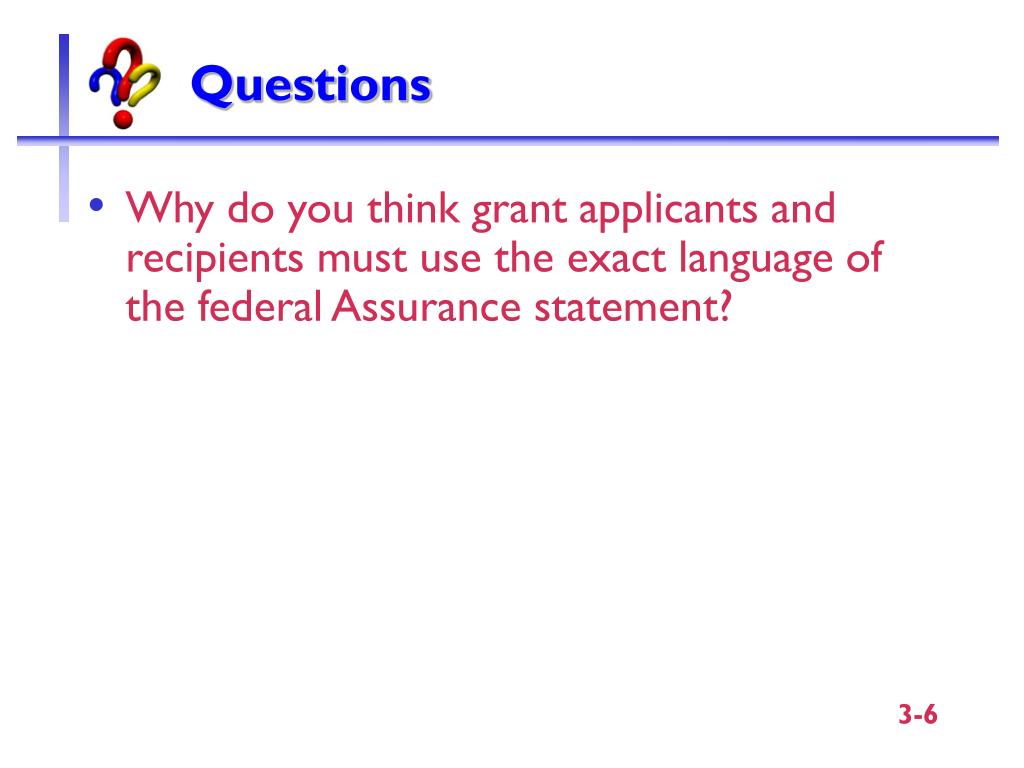 Questions

• Why do you think grant applicants and recipients must use the exact language of the federal Assurance statement?

3-6